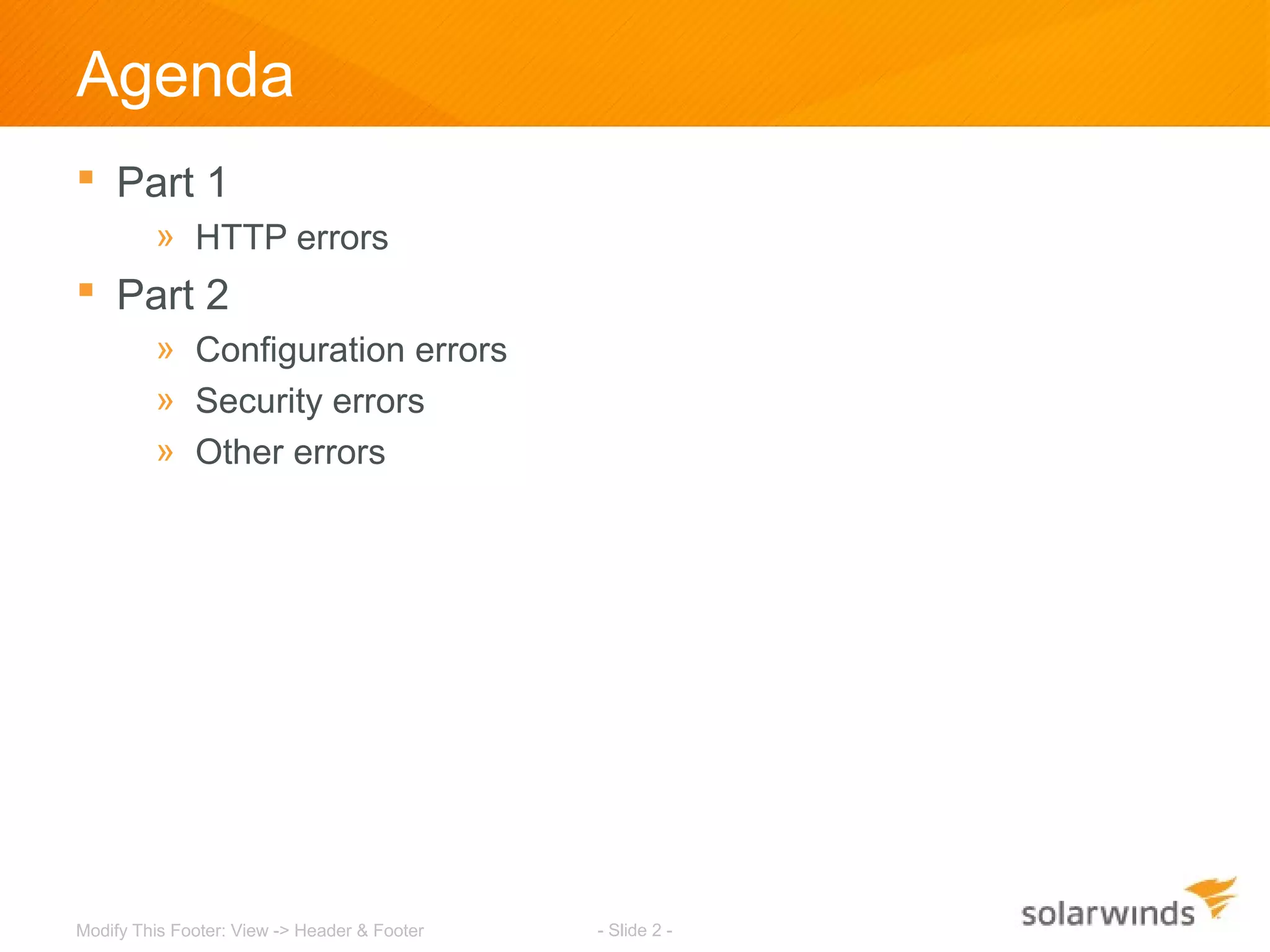 Agenda

▪ Part 1

» HTTP errors

▪ Part 2

» Configuration errors

» Security errors

» Other errors

Modify This Footer: View -> Header & Footer

- Slide 2 -

solarwinds